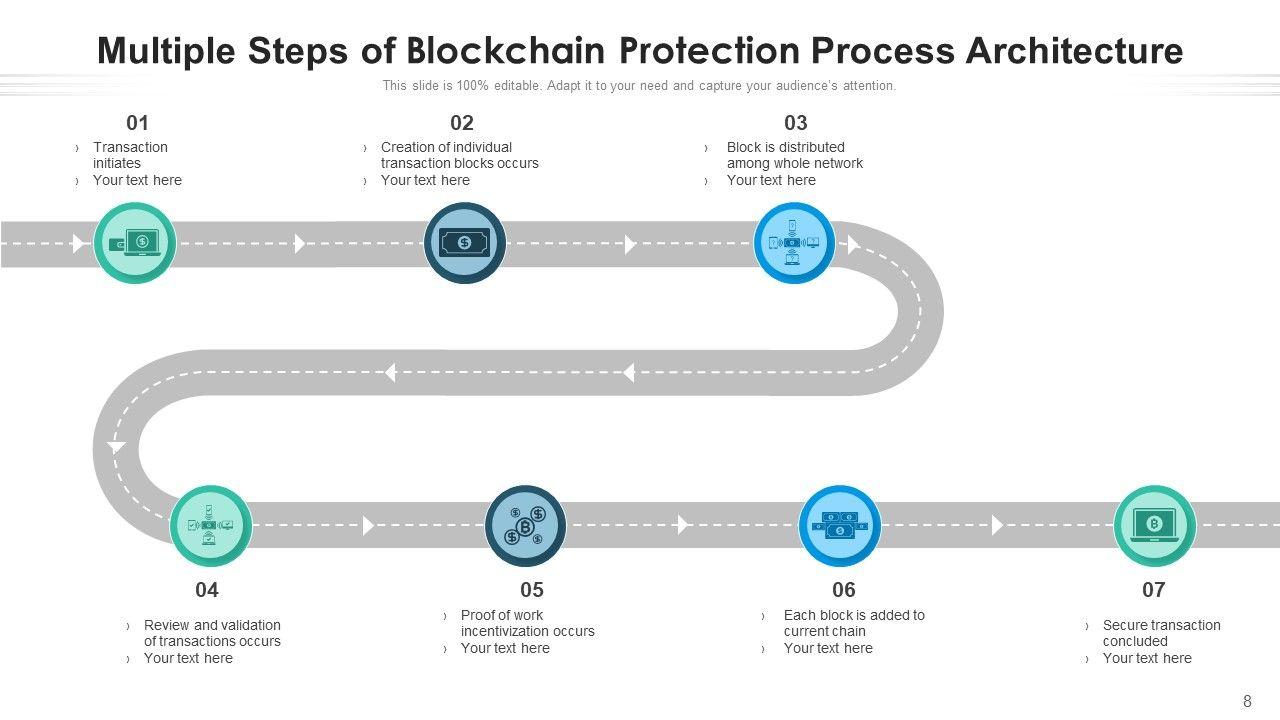 Multiple Steps of Blockchain Protection Process Architecture

This slide is 100% editable. Adapt it to your need and capture your audience's attention.

01

› Transaction initiates
› Your text here

02

› Creation of individual transaction blocks occurs
› Your text here

03

› Block is distributed among whole network
› Your text here

04

› Review and validation of transactions occurs
› Your text here

05

› Proof of work incentivization occurs
› Your text here

06

› Each block is added to current chain
› Your text here

07

› Secure transaction concluded
› Your text here

8